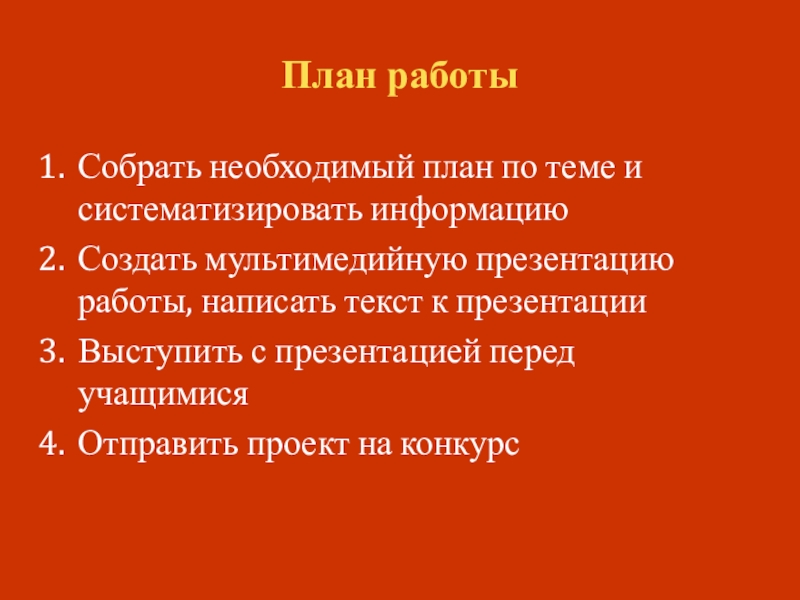 План работы

1. Собрать необходимый план по теме и систематизировать информацию
2. Создать мультимедийную презентацию работы, написать текст к презентации
3. Выступить с презентацией перед учащимися
4. Отправить проект на конкурс